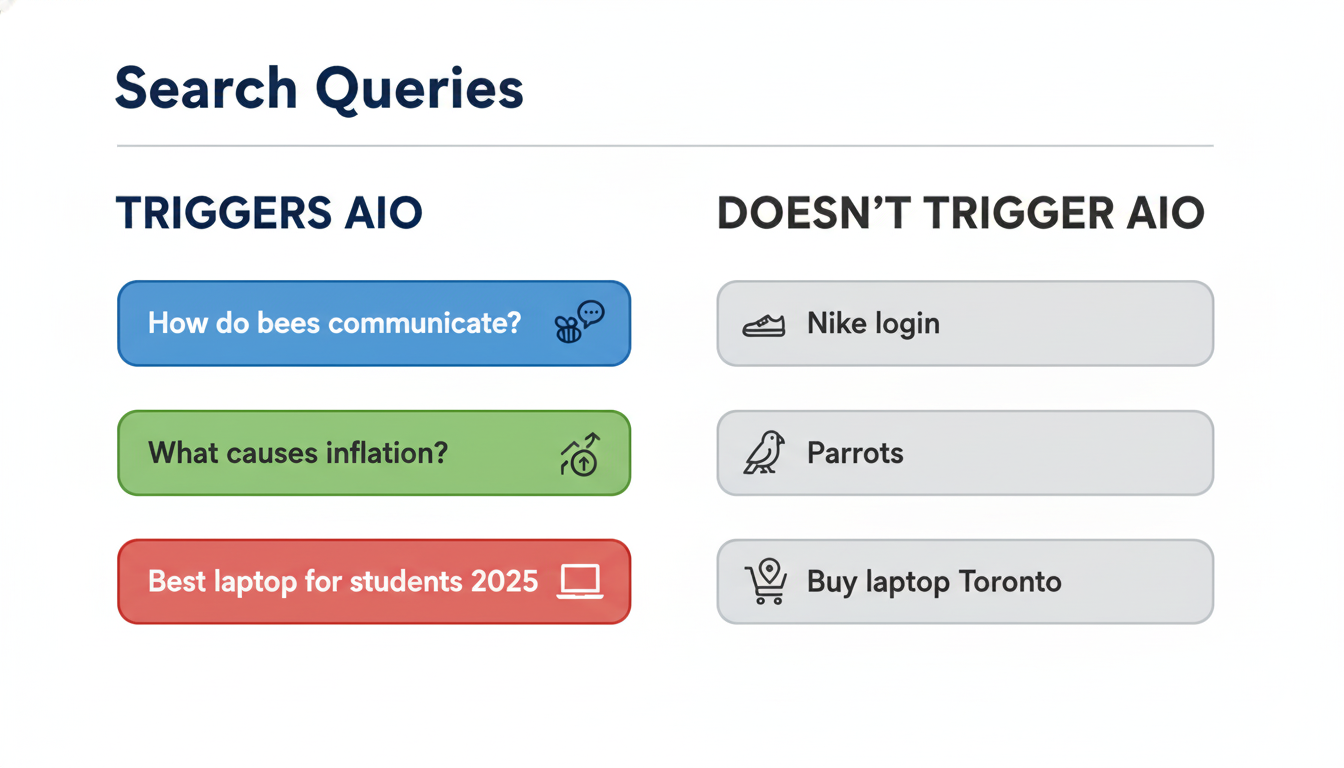 Search Queries

TRIGGERS AIO

How do bees communicate?

What causes inflation?

Best laptop for students 2025

DOESN'T TRIGGER AIO

Nike login

Parrots

Buy laptop Toronto